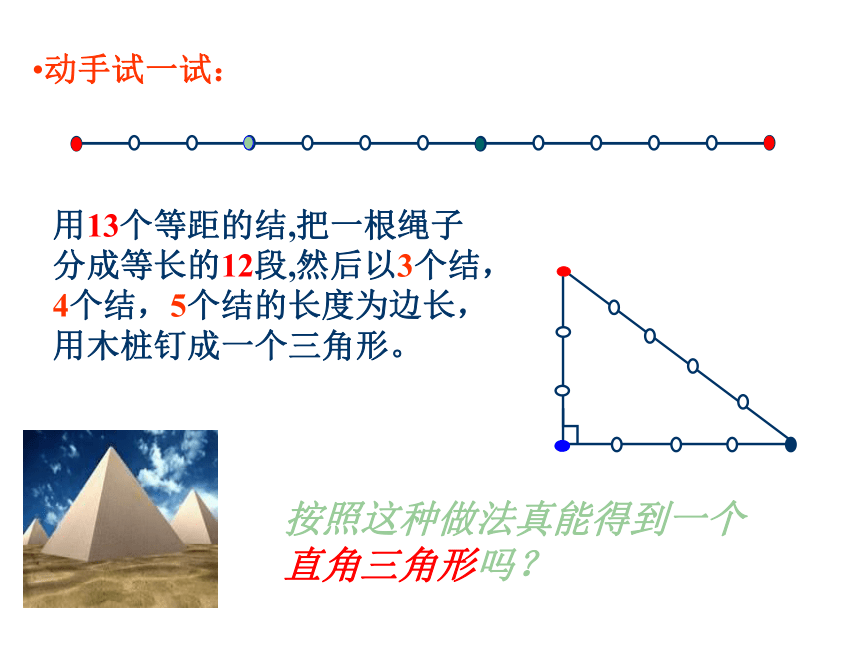 •动手试一试：

用13个等距的结,把一根绳子分成等长的12段,然后以3个结，4个结，5个结的长度为边长，用木桩钉成一个三角形。

按照这种做法真能得到一个直角三角形吗？